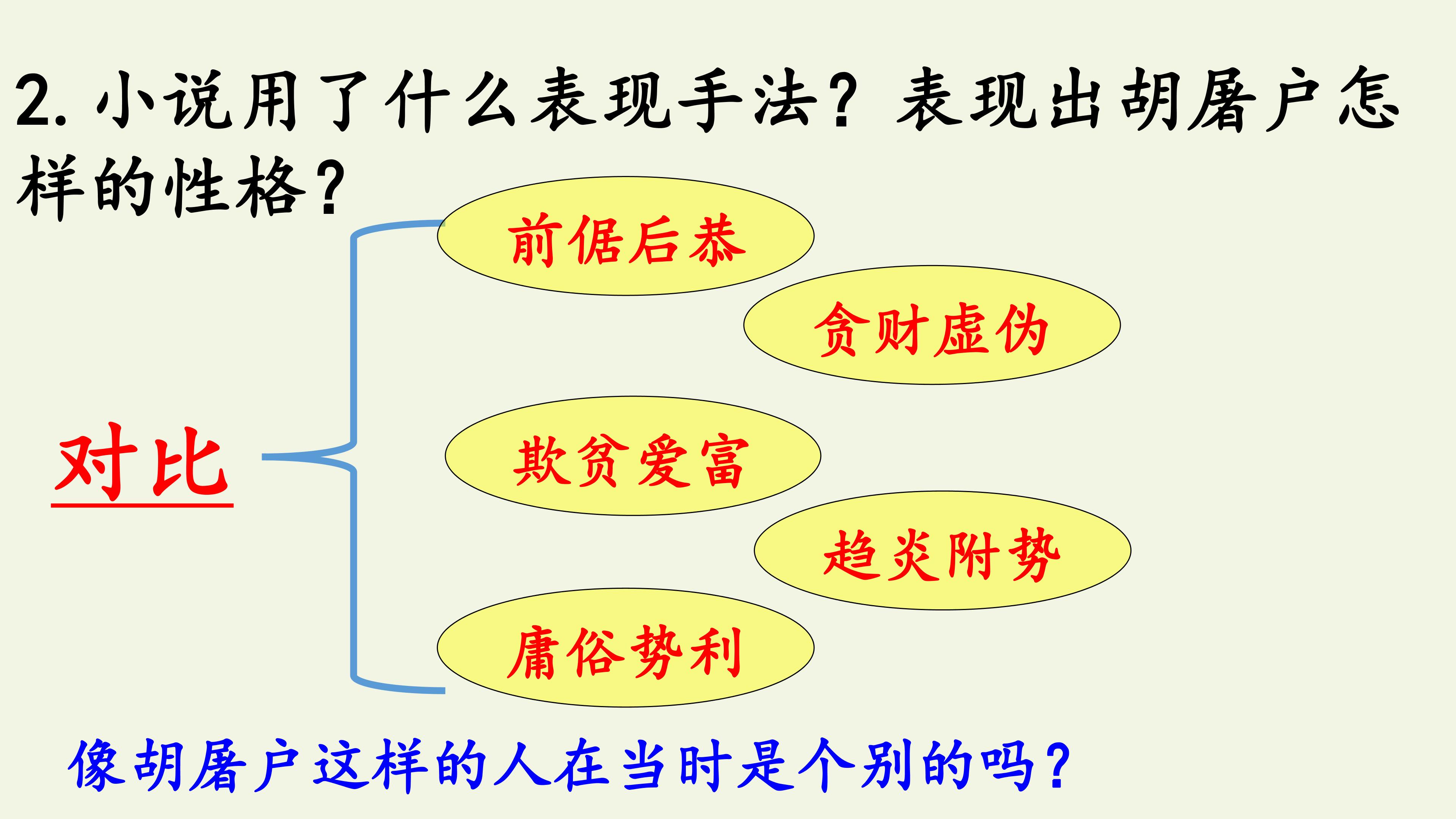 2.小说用了什么表现手法？表现出胡屠户怎样的性格？

对比

前倨后恭

贪财虚伪

欺贫爱富

趋炎附势

庸俗势利

像胡屠户这样的人在当时是个别的吗？